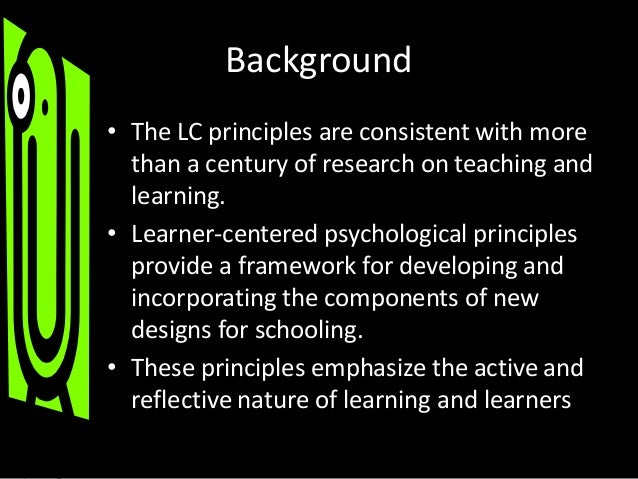 Background

• The LC principles are consistent with more than a century of research on teaching and learning.

• Learner-centered psychological principles provide a framework for developing and incorporating the components of new designs for schooling.

• These principles emphasize the active and reflective nature of learning and learners